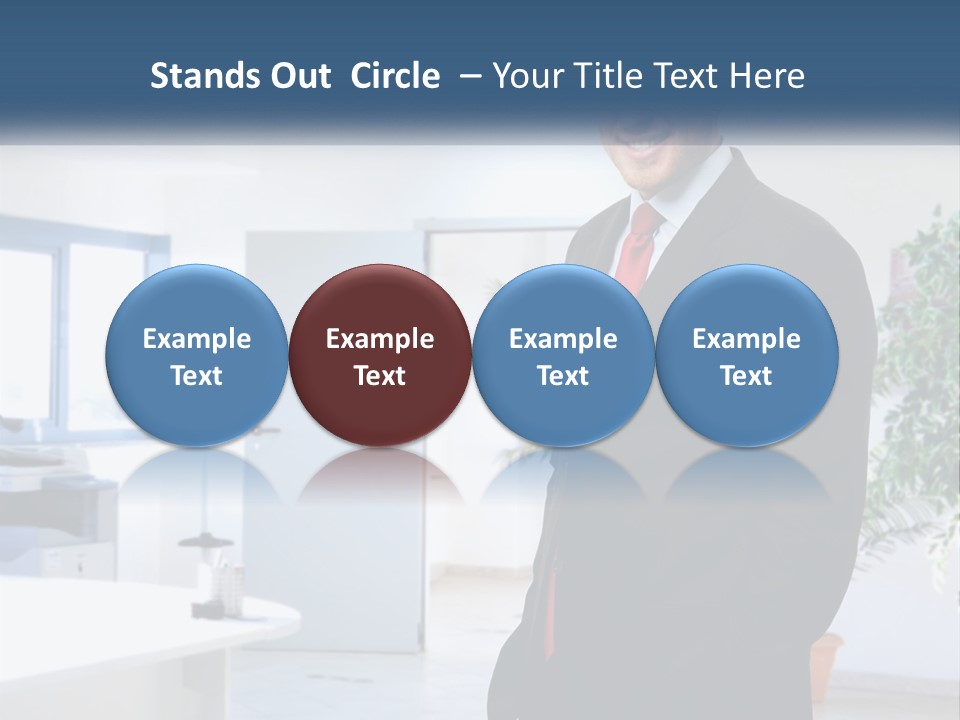 Stands Out Circle – Your Title Text Here

Example Text

Example Text

Example Text

Example Text